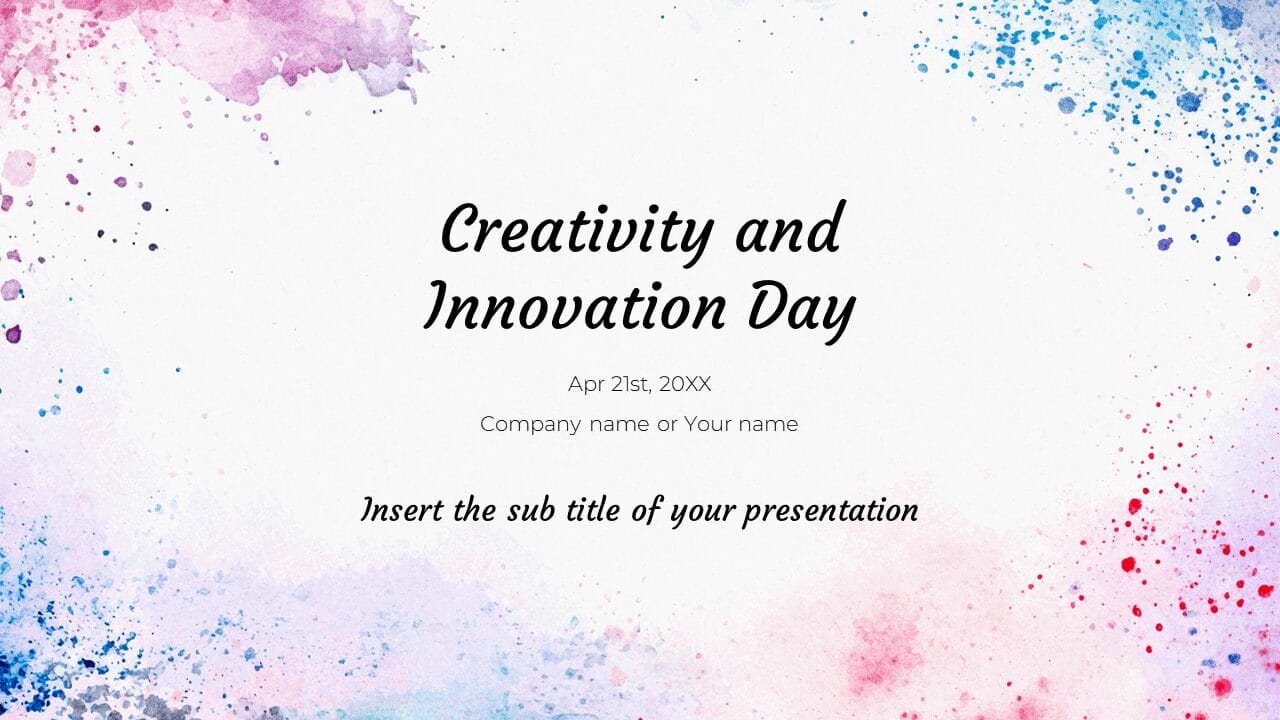 Creativity and Innovation Day

Apr 21st, 20XX

Company name or Your name

Insert the sub title of your presentation